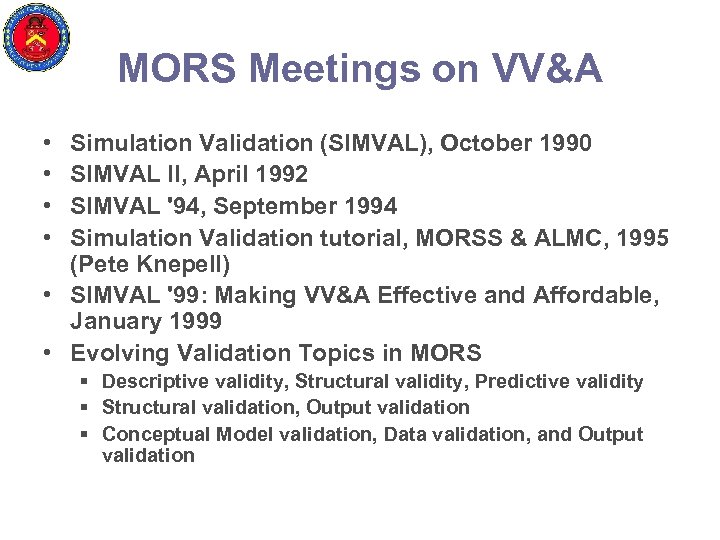 MORS Meetings on VV&A

• Simulation Validation (SIMVAL), October 1990
• SIMVAL II, April 1992
• SIMVAL '94, September 1994
• Simulation Validation tutorial, MORSS & ALMC, 1995 (Pete Knepell)
• SIMVAL '99: Making VV&A Effective and Affordable, January 1999
• Evolving Validation Topics in MORS
  ▪ Descriptive validity, Structural validity, Predictive validity
  ▪ Structural validation, Output validation
  ▪ Conceptual Model validation, Data validation, and Output validation